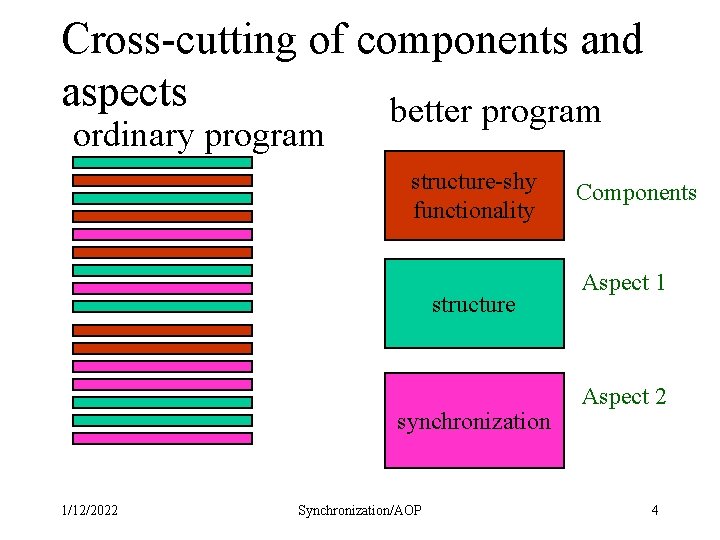 Cross-cutting of components and aspects

ordinary program

better program

structure-shy functionality

Components

structure

Aspect 1

synchronization

Aspect 2

1/12/2022

Synchronization/AOP

4